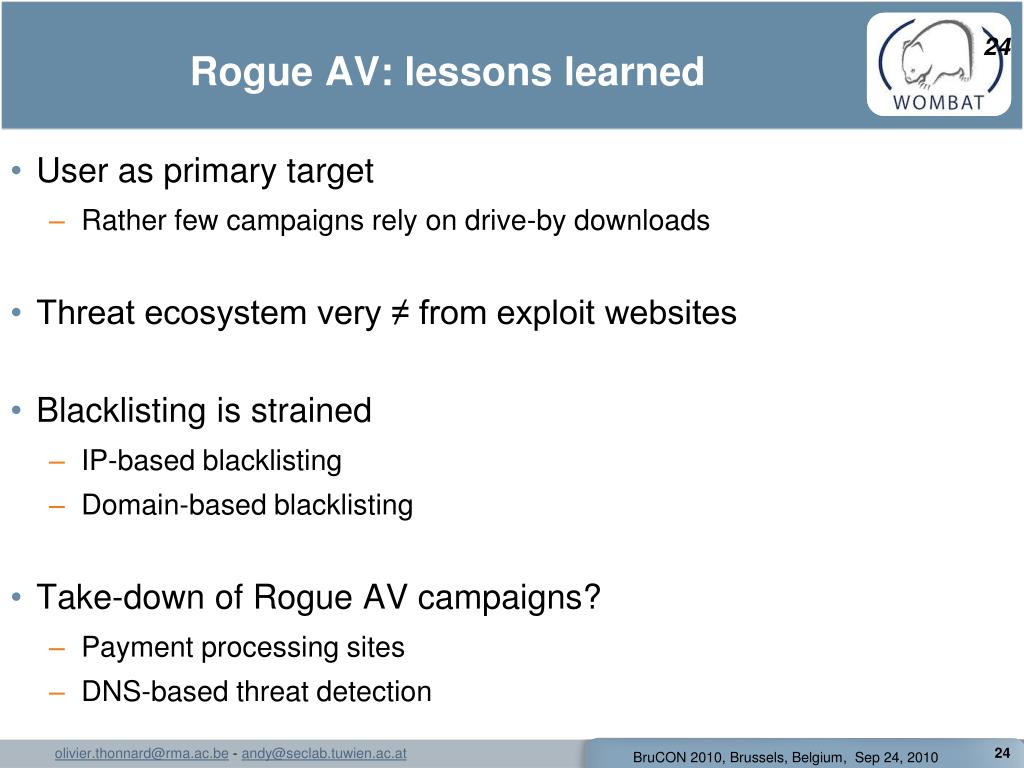 Rogue AV: lessons learned

24

WOMBAT

• User as primary target
– Rather few campaigns rely on drive-by downloads

• Threat ecosystem very ≠ from exploit websites

• Blacklisting is strained
– IP-based blacklisting
– Domain-based blacklisting

• Take-down of Rogue AV campaigns?
– Payment processing sites
– DNS-based threat detection

olivier.thonnard@rma.ac.be - andy@seclab.tuwien.ac.at

BruCON 2010, Brussels, Belgium, Sep 24, 2010

24